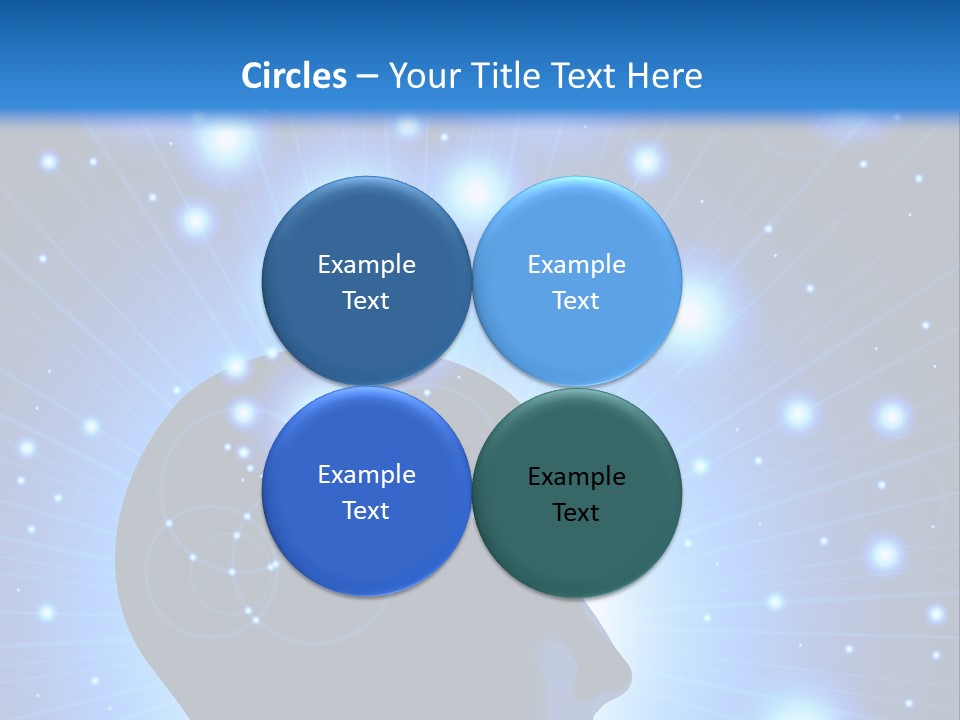 Circles – Your Title Text Here

Example Text

Example Text

Example Text

Example Text